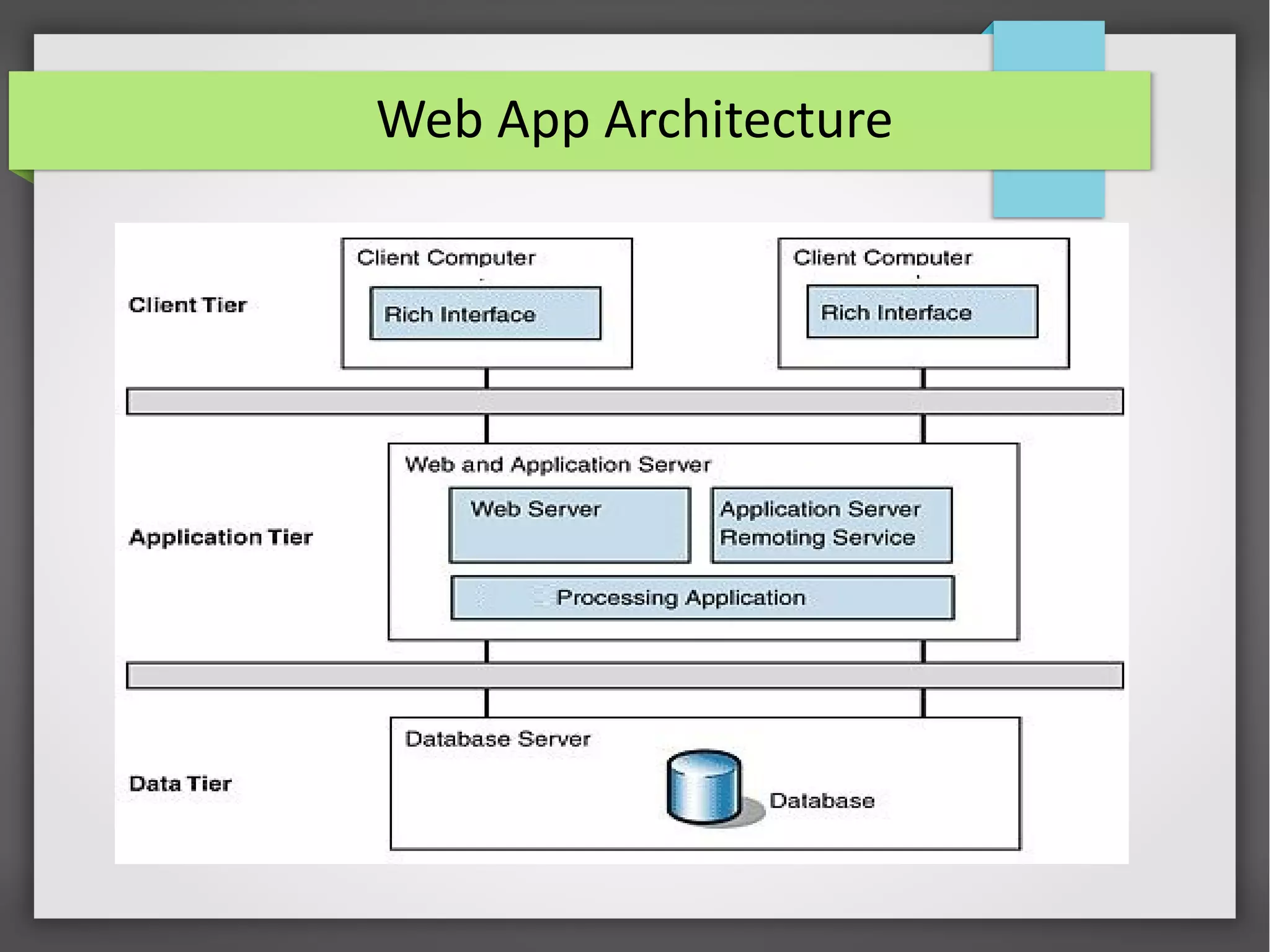 Web App Architecture

Client Tier

Client Computer

Rich Interface

Client Computer

Rich Interface

Application Tier

Web and Application Server

Web Server

Application Server Remoting Service

Processing Application

Data Tier

Database Server

Database